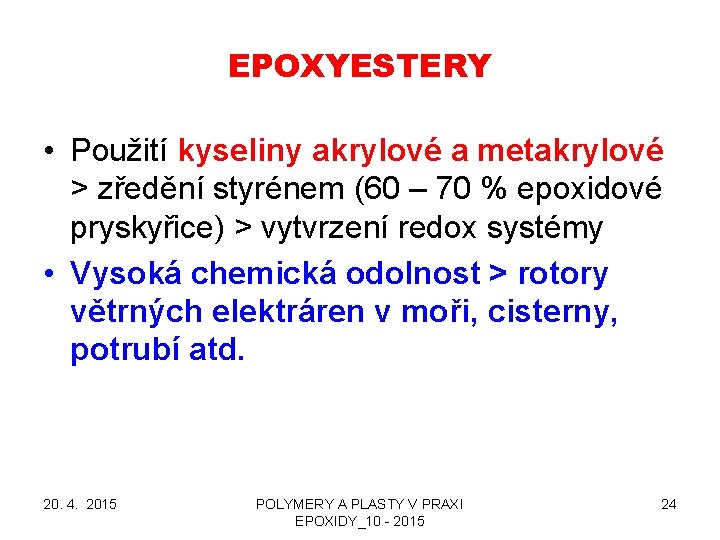 EPOXYESTERY

• Použití kyseliny akrylové a metakrylové > zředění styrénem (60 – 70 % epoxidové pryskyřice) > vytvrzení redox systémy

• Vysoká chemická odolnost > rotory větrných elektráren v moři, cisterny, potrubí atd.

20. 4. 2015

POLYMERY A PLASTY V PRAXI
EPOXIDY_10 - 2015

24